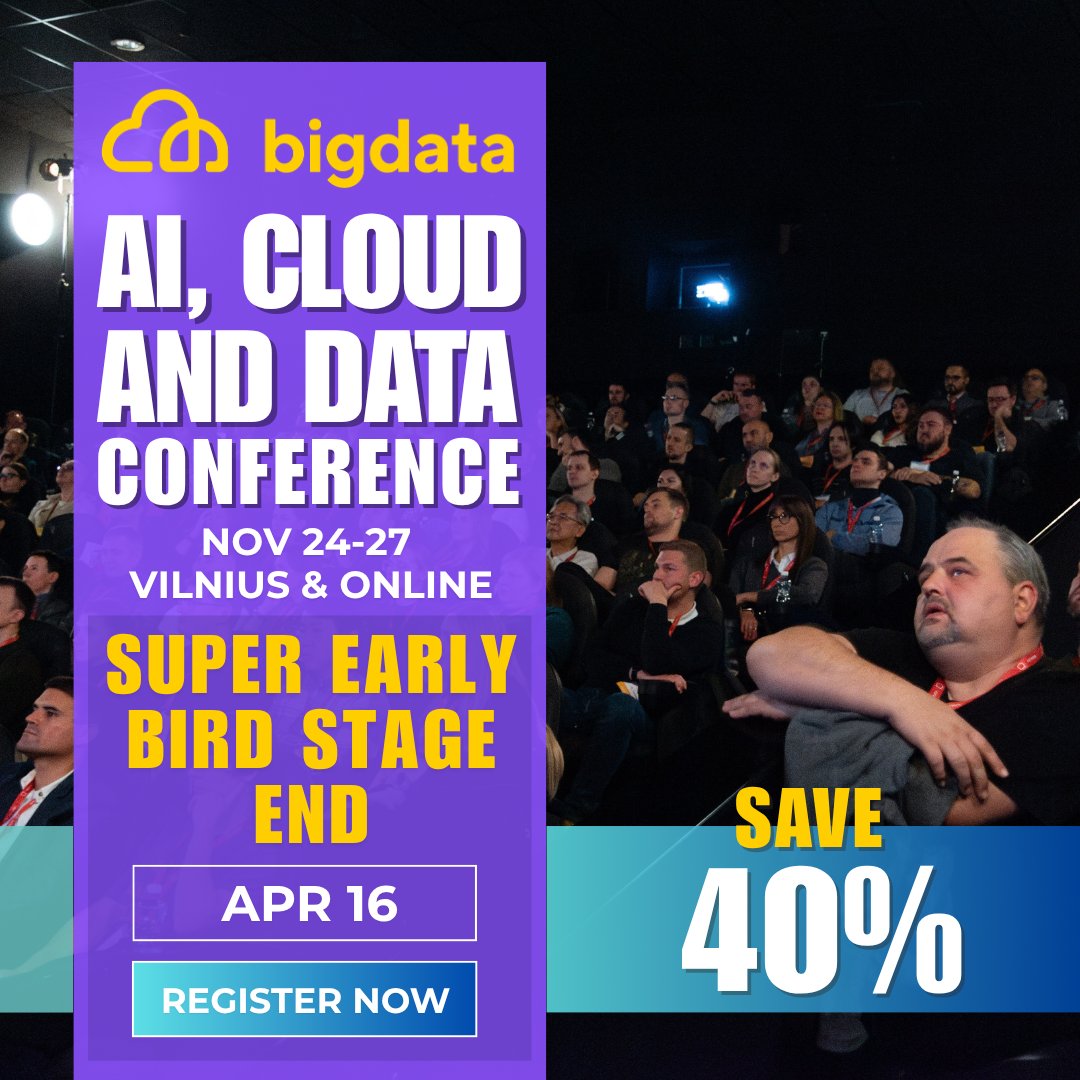 bigdata

AI, CLOUD AND DATA CONFERENCE

NOV 24-27
VILNIUS & ONLINE

SUPER EARLY BIRD STAGE END

APR 16

REGISTER NOW

SAVE
40%